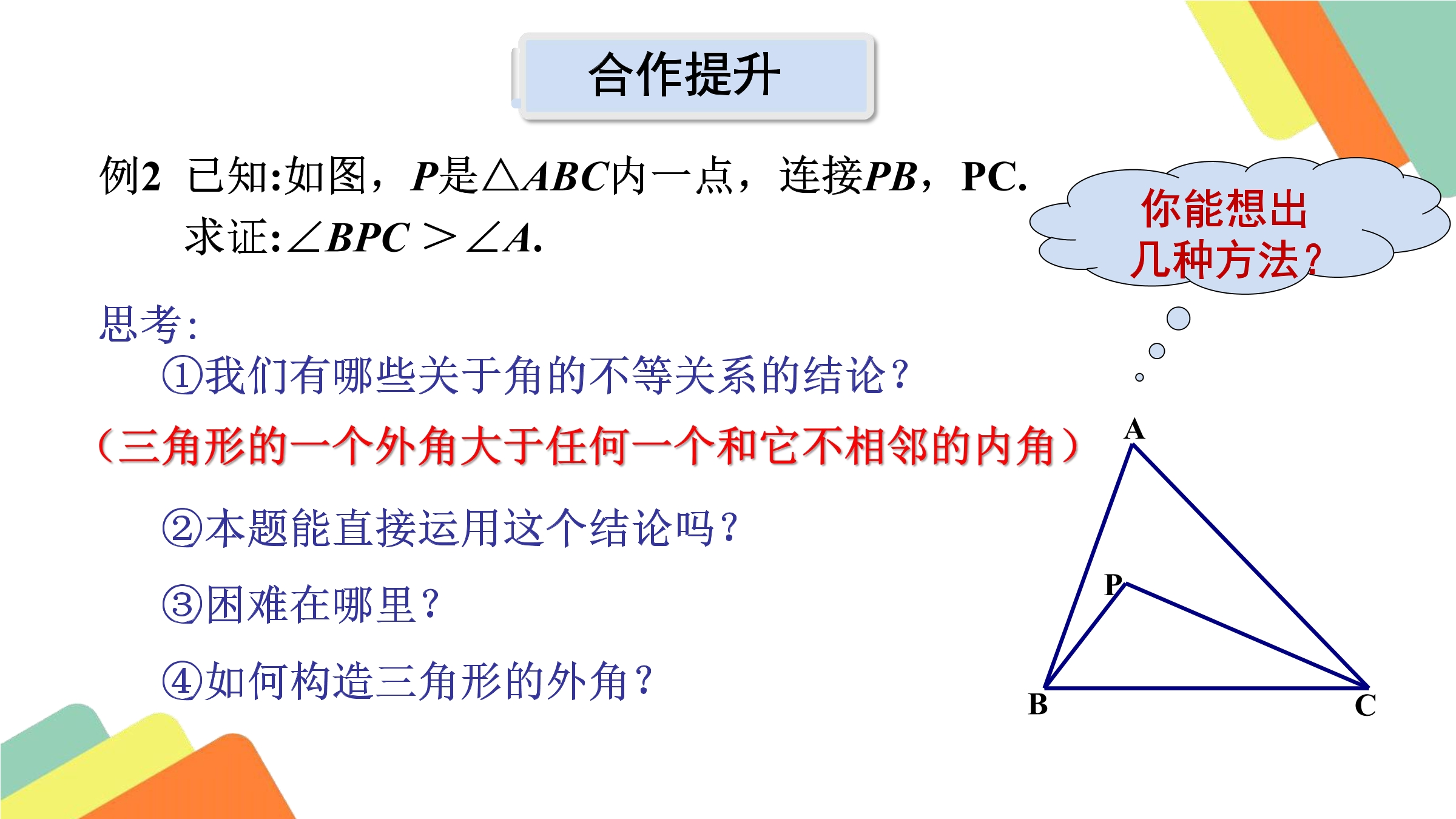 合作提升

例2 已知:如图，$P$是$\triangle ABC$内一点，连接$PB$，PC.
求证:$\angle BPC > \angle A$.

你能想出几种方法?

思考:
①我们有哪些关于角的不等关系的结论?
（三角形的一个外角大于任何一个和它不相邻的内角）
②本题能直接运用这个结论吗?
③困难在哪里?
④如何构造三角形的外角?

A
P
B
C